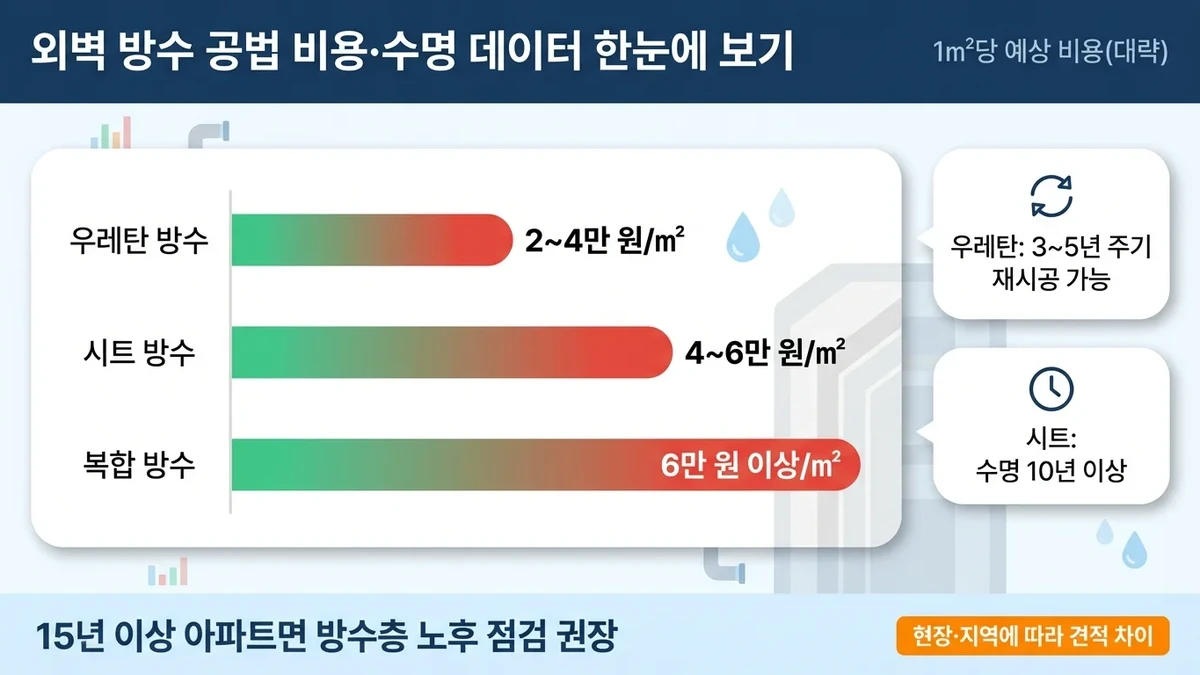 외벽 방수 공법 비용·수명 데이터 한눈에 보기

1m²당 예상 비용(대략)

우레탄 방수

2~4만 원/㎡

시트 방수

4~6만 원/㎡

복합 방수

6만 원 이상/㎡

우레탄: 3~5년 주기 재시공 가능

시트: 수명 10년 이상

15년 이상 아파트면 방수층 노후 점검 권장

현장·지역에 따라 견적 차이